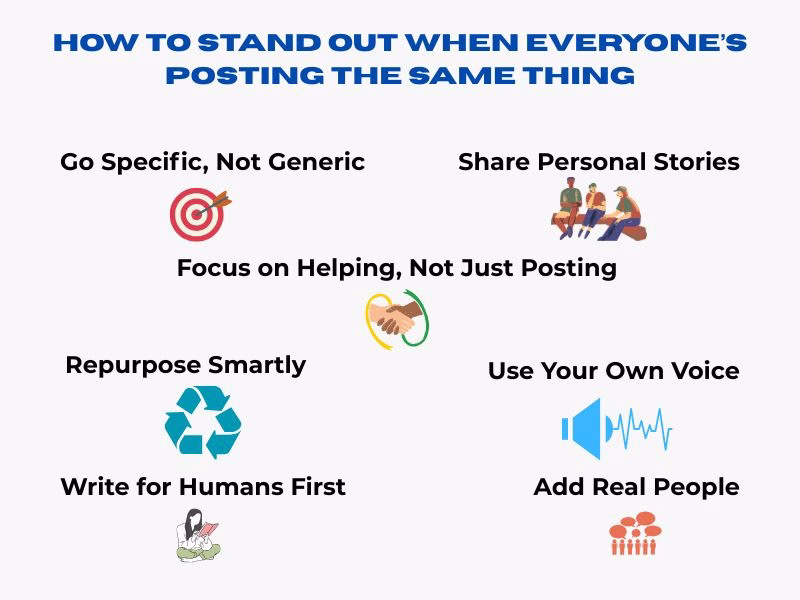 HOW TO STAND OUT WHEN EVERYONE'S POSTING THE SAME THING

Go Specific, Not Generic

Share Personal Stories

Focus on Helping, Not Just Posting

Repurpose Smartly

Use Your Own Voice

Write for Humans First

Add Real People